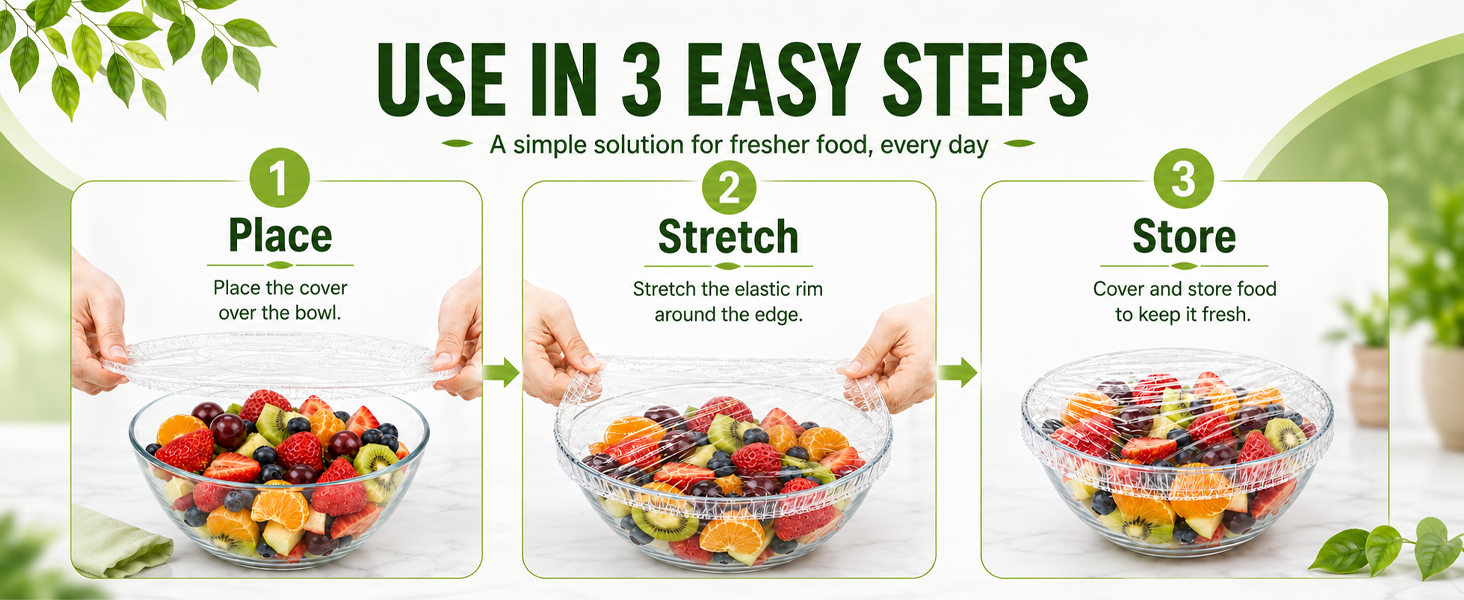 USE IN 3 EASY STEPS

A simple solution for fresher food, every day

1

Place

Place the cover over the bowl.

2

Stretch

Stretch the elastic rim around the edge.

3

Store

Cover and store food to keep it fresh.